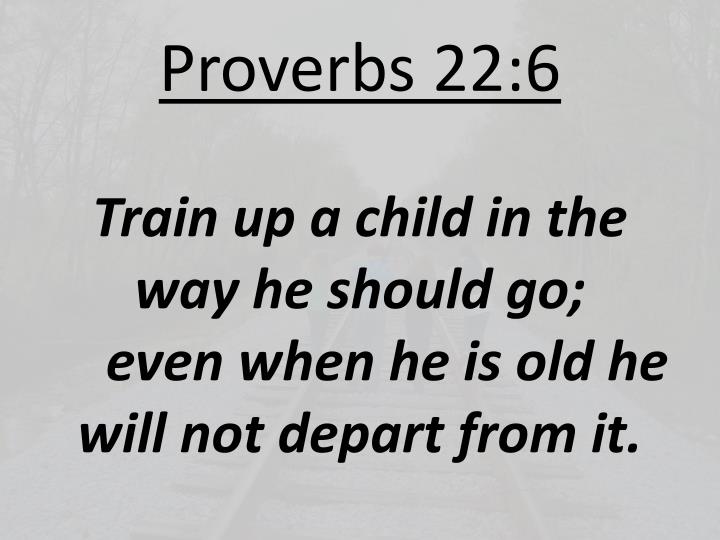 Proverbs 22:6

Train up a child in the way he should go; even when he is old he will not depart from it.